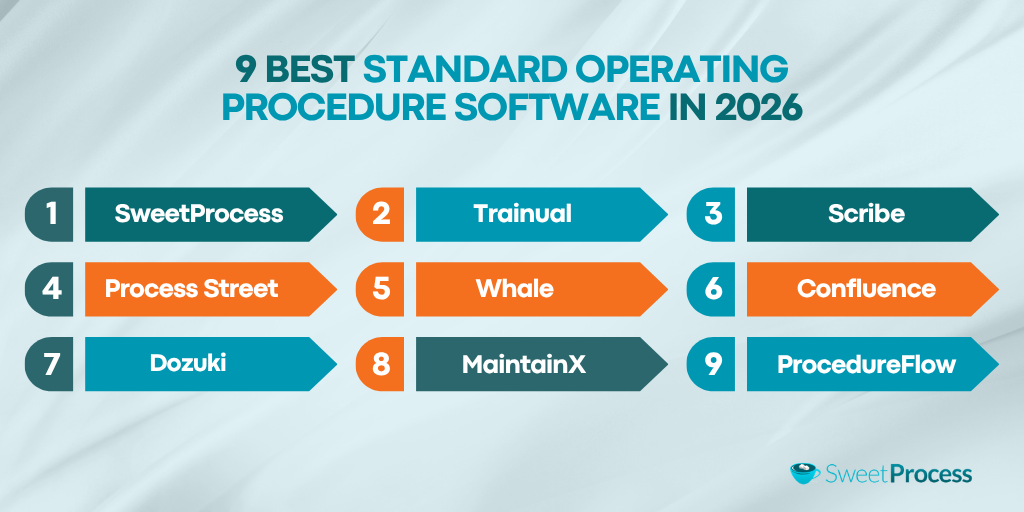 9 BEST STANDARD OPERATING PROCEDURE SOFTWARE IN 2026

1 SweetProcess
2 Trainual
3 Scribe
4 Process Street
5 Whale
6 Confluence
7 Dozuki
8 MaintainX
9 ProcedureFlow

SweetProcess